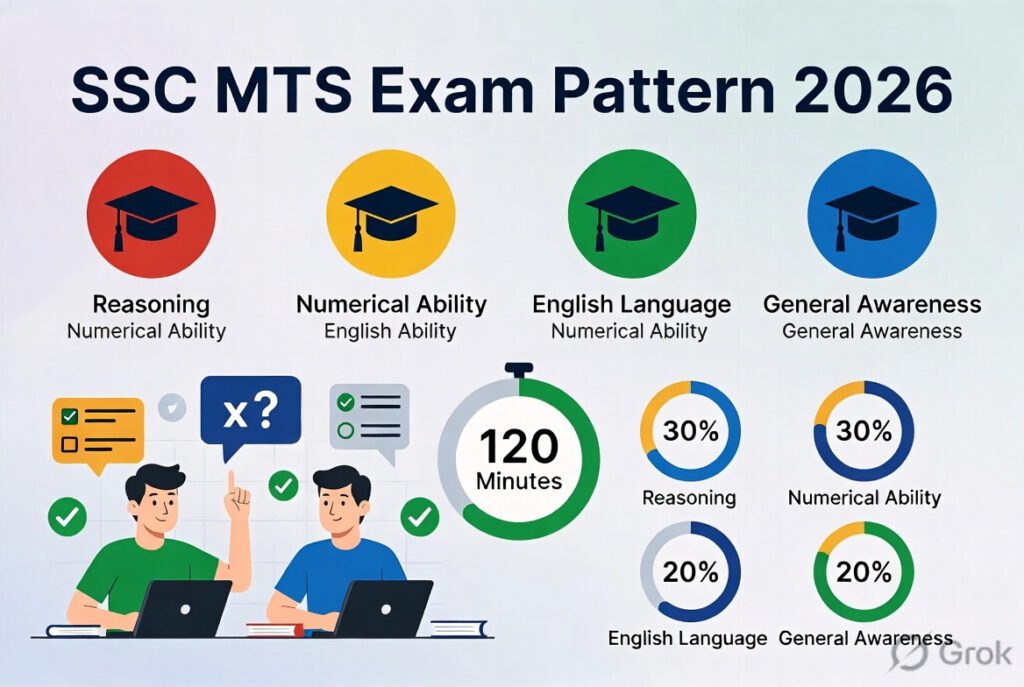 SSC MTS Exam Pattern 2026

Reasoning
Numerical Ability

Numerical Ability
English Ability

English Language
Numerical Ability

General Awareness
General Awareness

x?

120
Minutes

30%
Reasoning

30%
Numerical Ability

20%
English Language

20%
General Awareness

Grok